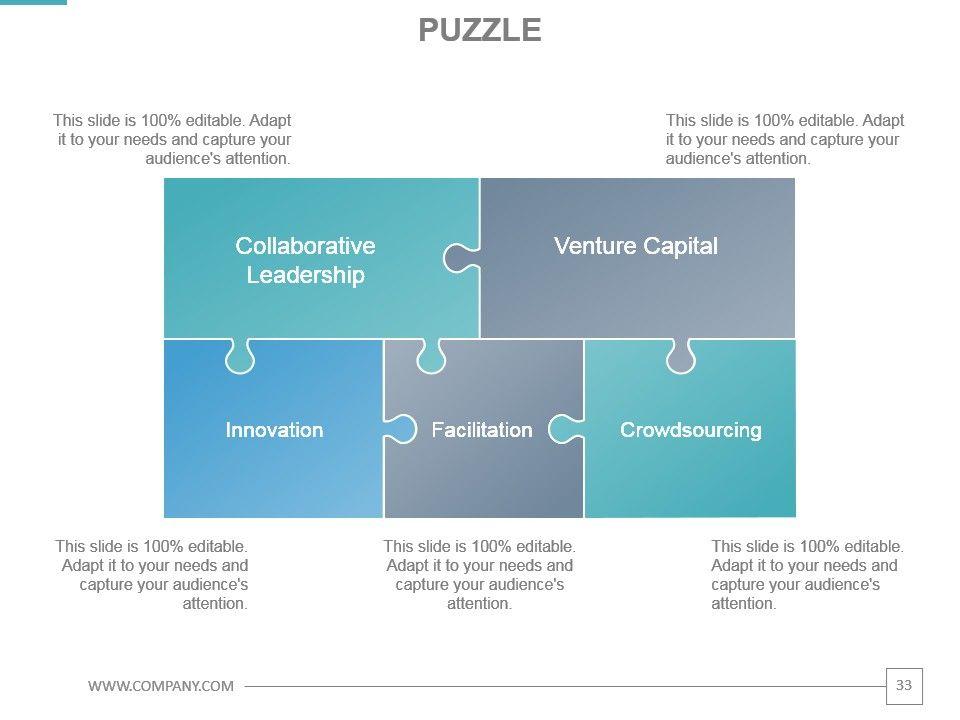 PUZZLE

This slide is 100% editable. Adapt it to your needs and capture your audience's attention.

This slide is 100% editable. Adapt it to your needs and capture your audience's attention.

Collaborative Leadership

Venture Capital

Innovation

Facilitation

Crowdsourcing

This slide is 100% editable. Adapt it to your needs and capture your audience's attention.

This slide is 100% editable. Adapt it to your needs and capture your audience's attention.

This slide is 100% editable. Adapt it to your needs and capture your audience's attention.

WWW.COMPANY.COM

33